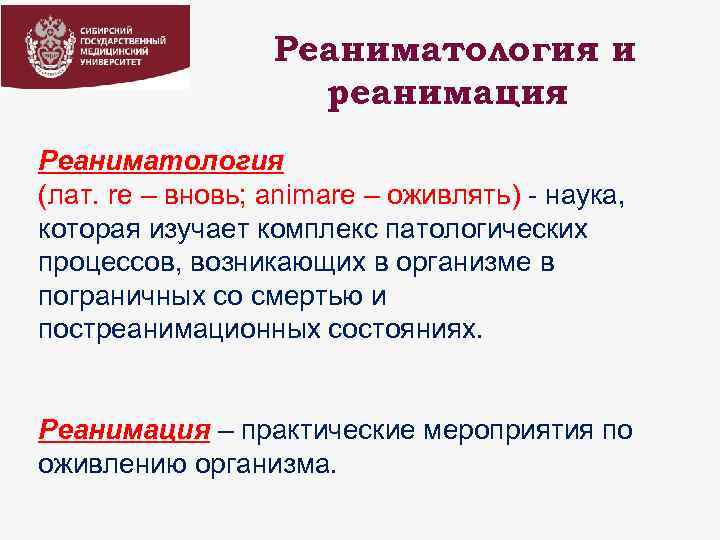 СИБИРСКИЙ ГОСУДАРСТВЕННЫЙ МЕДИЦИНСКИЙ УНИВЕРСИТЕТ

Реаниматология и реанимация

Реаниматология
(лат. re – вновь; animare – оживлять) - наука, которая изучает комплекс патологических процессов, возникающих в организме в пограничных со смертью и постреанимационных состояниях.

Реанимация – практические мероприятия по оживлению организма.